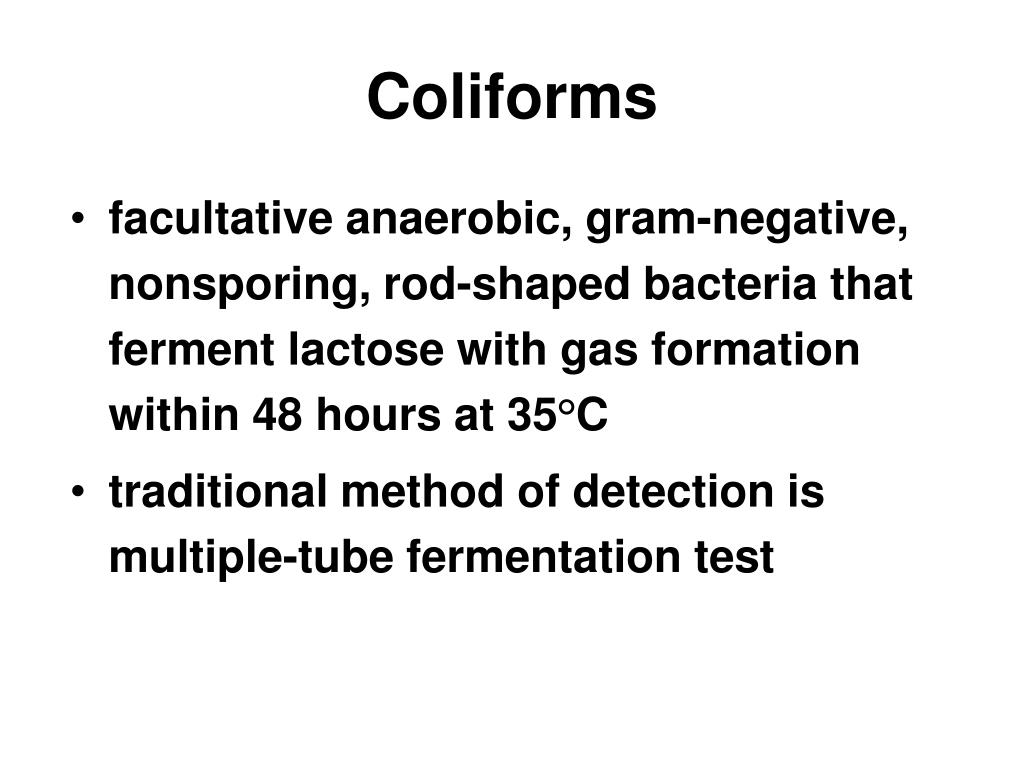 Coliforms

• facultative anaerobic, gram-negative, nonsporing, rod-shaped bacteria that ferment lactose with gas formation within 48 hours at 35°C

• traditional method of detection is multiple-tube fermentation test